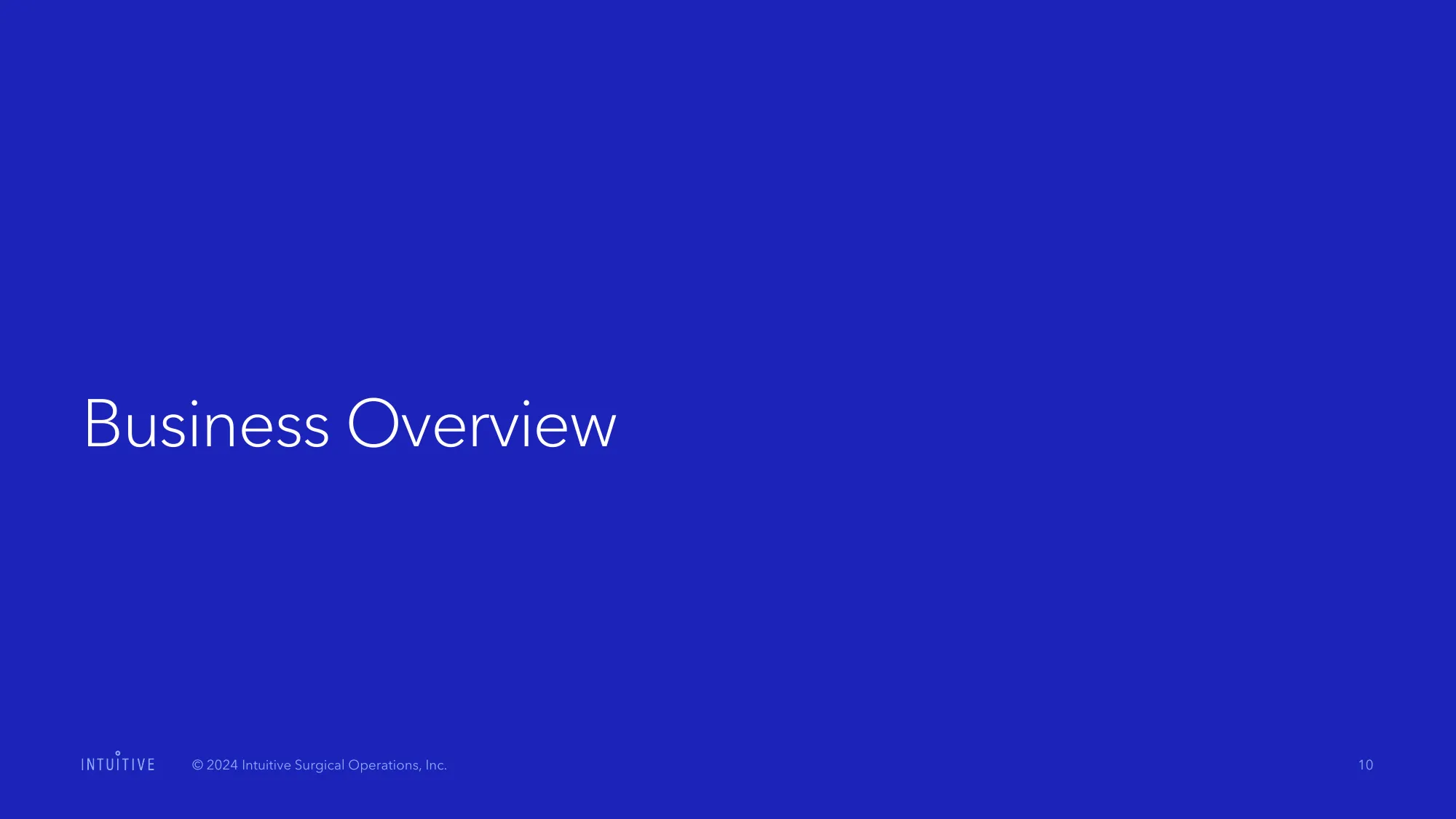 Business Overview

INTUITIVE © 2024 Intuitive Surgical Operations, Inc.

10